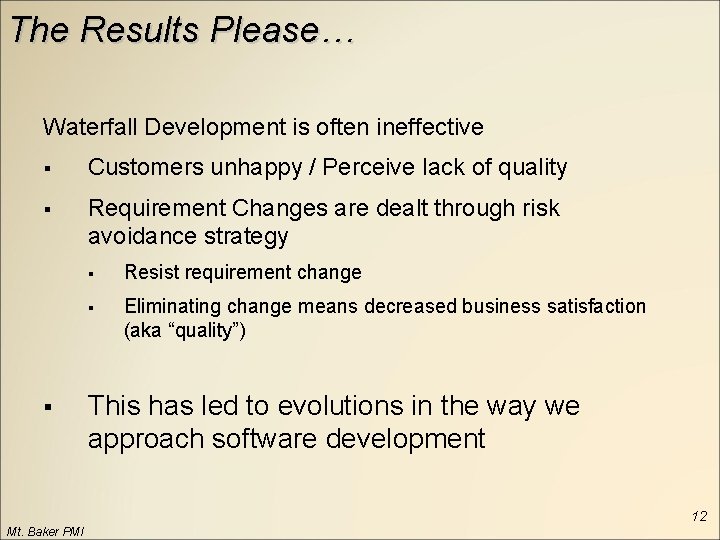 The Results Please…

Waterfall Development is often ineffective

▪ Customers unhappy / Perceive lack of quality

▪ Requirement Changes are dealt through risk avoidance strategy

▪ Resist requirement change

▪ Eliminating change means decreased business satisfaction (aka “quality”)

▪ This has led to evolutions in the way we approach software development

12

Mt. Baker PMI